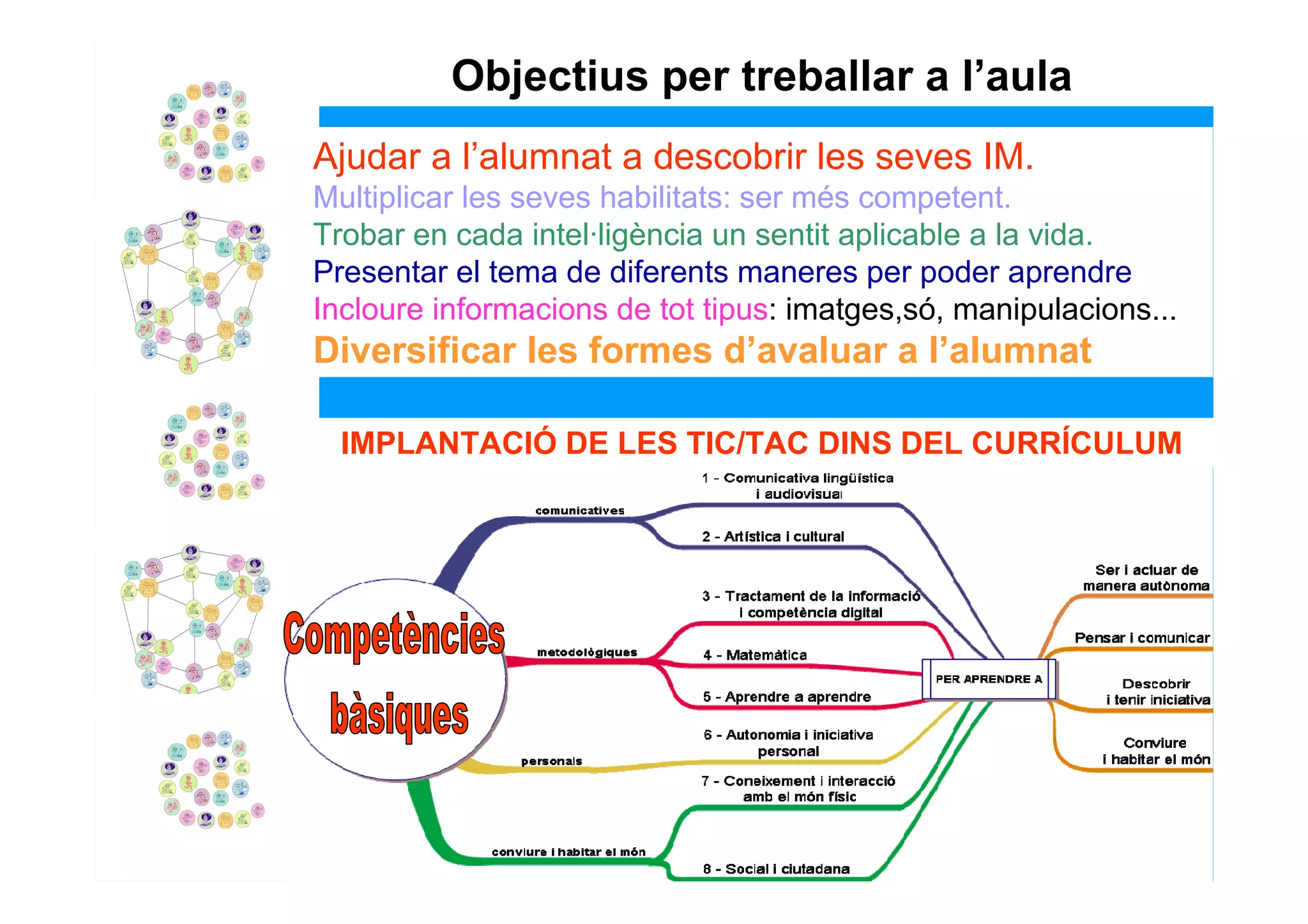 Objectius per treballar a l’aula

Ajudar a l’alumnat a descobrir les seves IM.
Multiplicar les seves habilitats: ser més competent.
Trobar en cada intel·ligència un sentit aplicable a la vida.
Presentar el tema de diferents maneres per poder aprendre
Incloure informacions de tot tipus: imatges,só, manipulacions...
Diversificar les formes d’avaluar a l’alumnat

IMPLANTACIÓ DE LES TIC/TAC DINS DEL CURRÍCULUM

Competències bàsiques

comunicatives
1 - Comunicativa lingüística i audiovisual
2 - Artística i cultural
metodològiques
3 - Tractament de la informació i competència digital
4 - Matemàtica
5 - Aprendre a aprendre
personals
6 - Autonomia i iniciativa personal
conviure i habitar el món
7 - Coneixement i interacció amb el món físic
8 - Social i ciutadana

PER APRENDRE A
Ser i actuar de manera autònoma
Pensar i comunicar
Descobrir i tenir iniciativa
Conviure i habitar el món